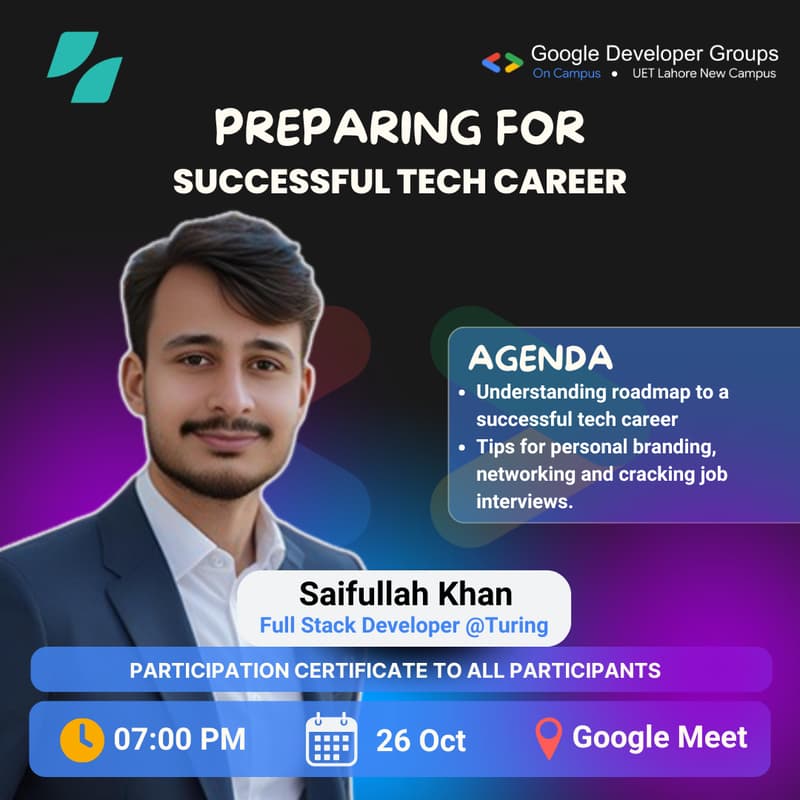 Google Developer Groups
On Campus • UET Lahore New Campus

PREPARING FOR
SUCCESSFUL TECH CAREER

AGENDA
• Understanding roadmap to a successful tech career
• Tips for personal branding, networking and cracking job interviews.

Saifullah Khan
Full Stack Developer @Turing

PARTICIPATION CERTIFICATE TO ALL PARTICIPANTS

07:00 PM
26 Oct
Google Meet